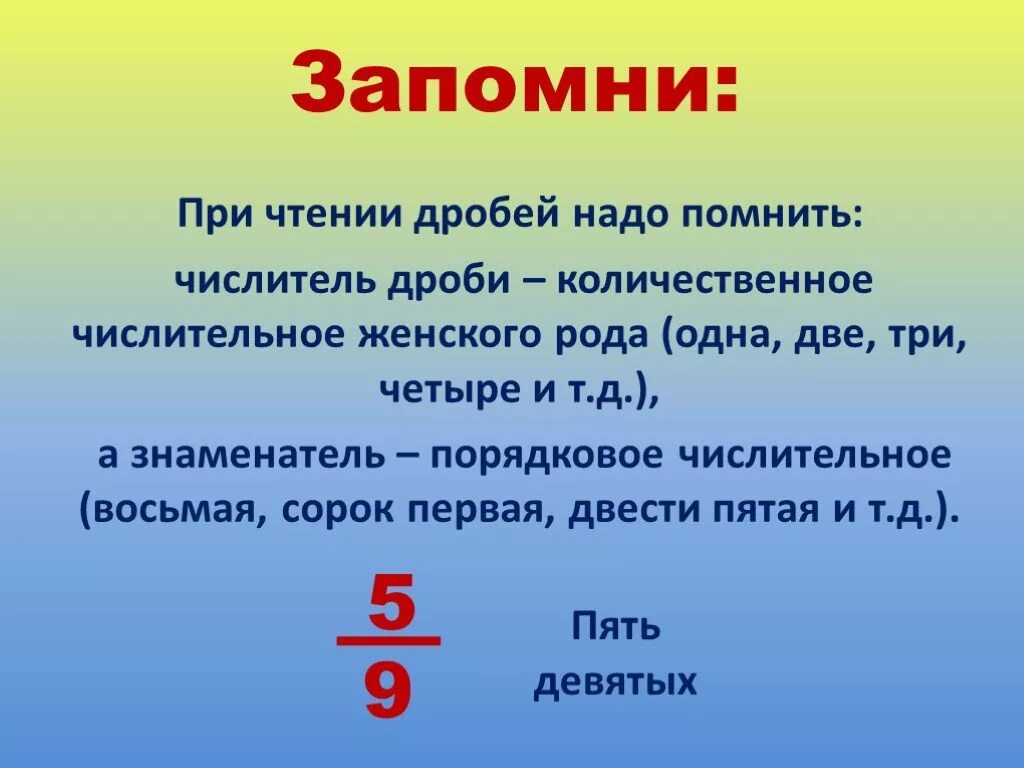 Запомни:

При чтении дробей надо помнить:

числитель дроби – количественное числительное женского рода (одна, две, три, четыре и т.д.),

а знаменатель – порядковое числительное (восьмая, сорок первая, двести пятая и т.д.).

$\frac{5}{9}$

Пять девятых